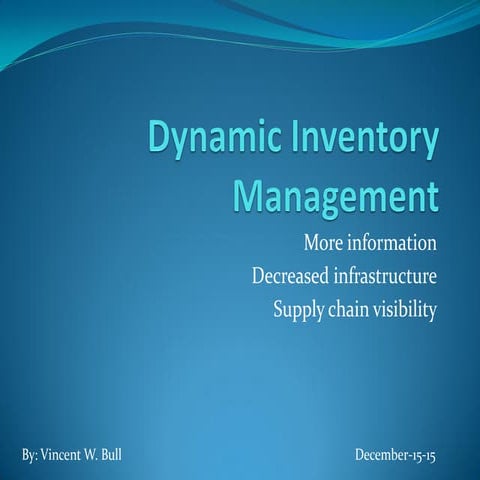 Dynamic Inventory Management

More information
Decreased infrastructure
Supply chain visibility

By: Vincent W. Bull

December-15-15